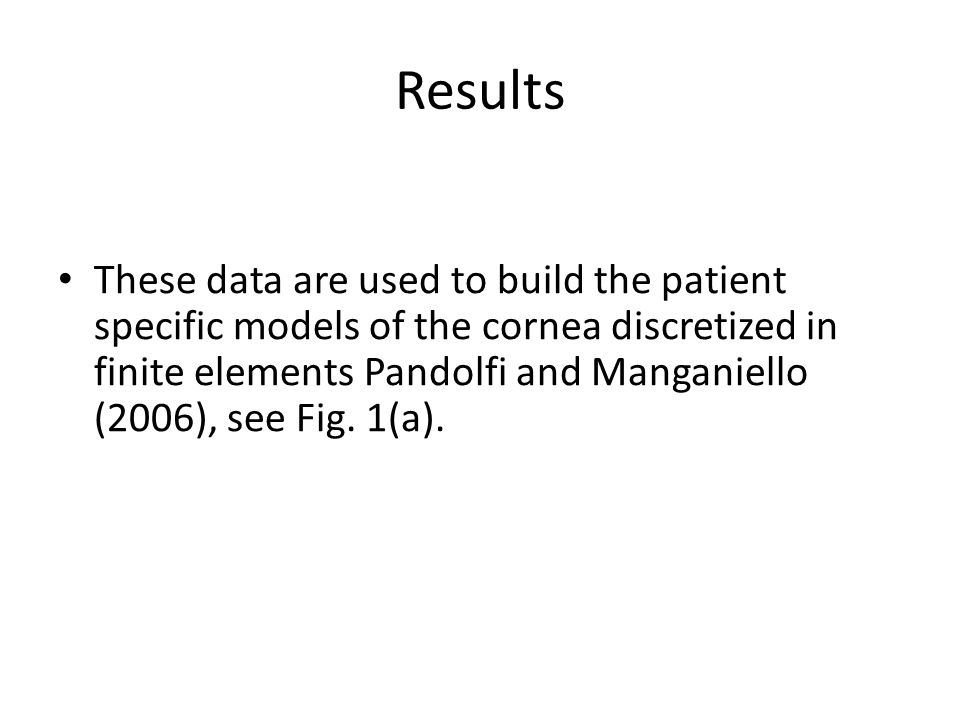 Results

• These data are used to build the patient specific models of the cornea discretized in finite elements Pandolfi and Manganiello (2006), see Fig. 1(a).